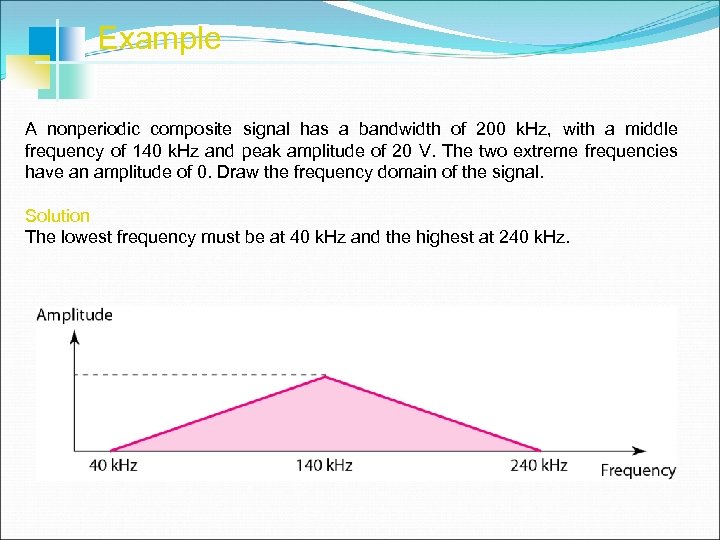 Example

A nonperiodic composite signal has a bandwidth of 200 kHz, with a middle frequency of 140 kHz and peak amplitude of 20 V. The two extreme frequencies have an amplitude of 0. Draw the frequency domain of the signal.

Solution
The lowest frequency must be at 40 kHz and the highest at 240 kHz.

Amplitude

40 kHz

140 kHz

240 kHz

Frequency